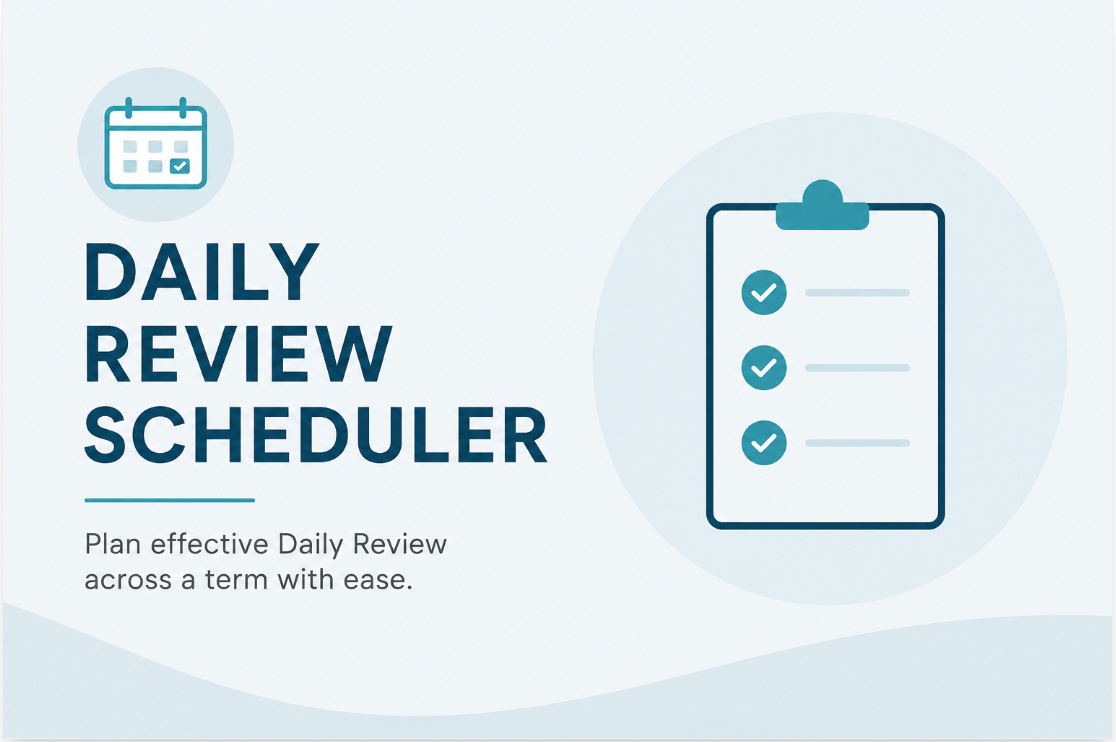 DAILY REVIEW SCHEDULER

Plan effective Daily Review across a term with ease.